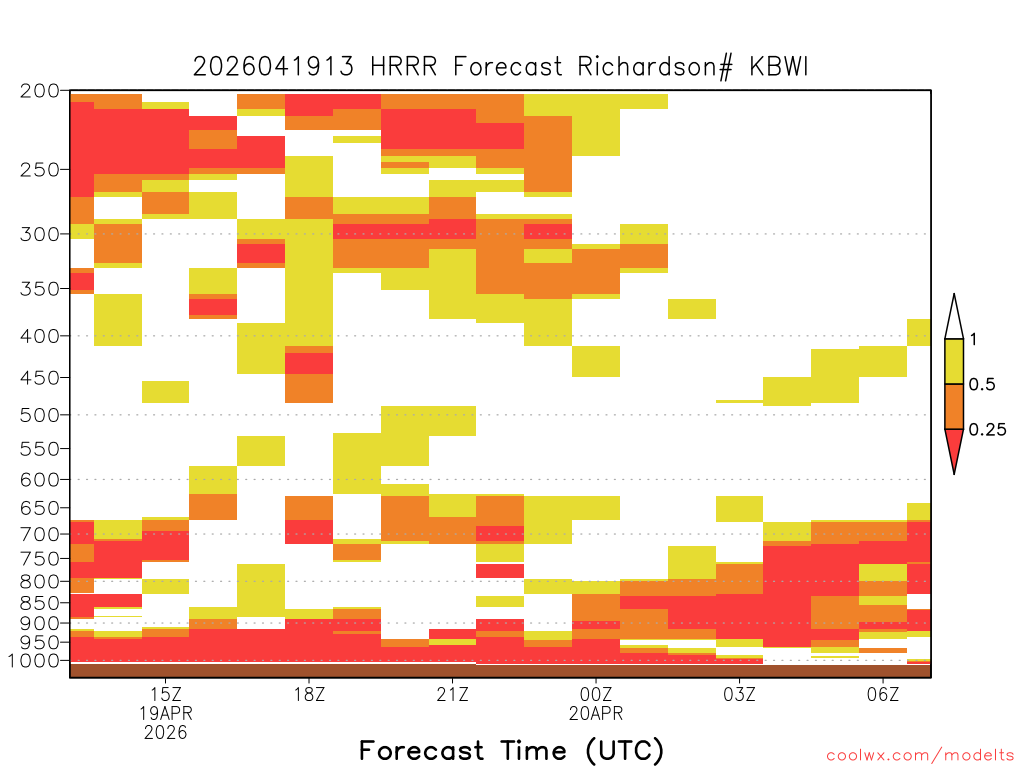 2026041913 HRRR Forecast Richardson# KBWI

200
250
300
350
400
450
500
550
600
650
700
750
800
850
900
950
1000

1
0.5
0.25

15Z
19APR
2026
18Z
21Z
00Z
20APR
03Z
06Z

Forecast Time (UTC)

coolwx.com/modelts